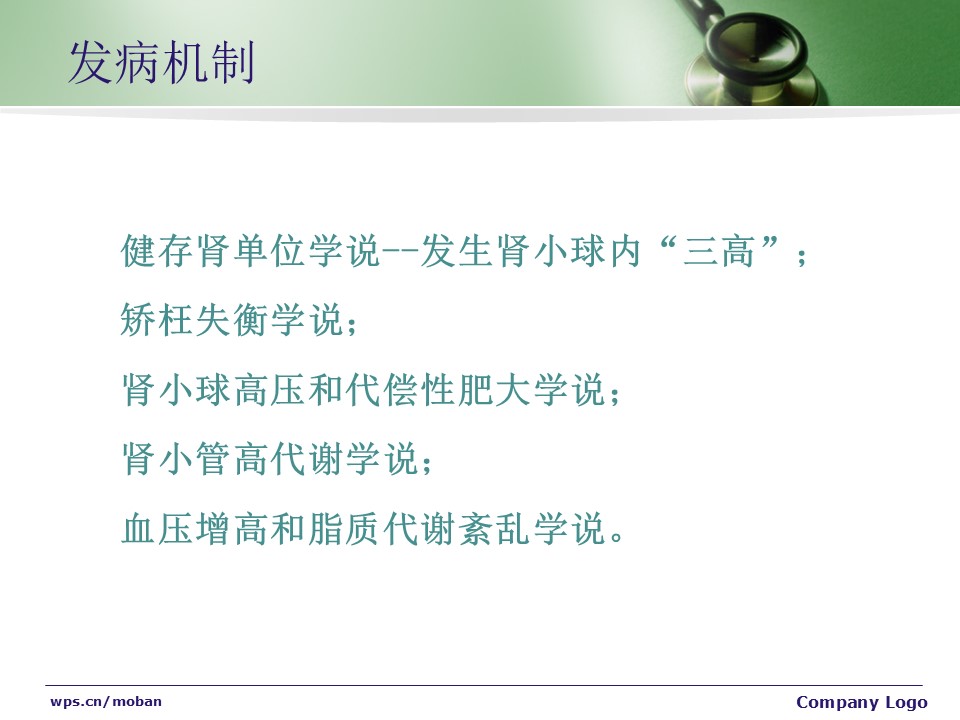 发病机制

健存肾单位学说--发生肾小球内“三高”；

矫枉失衡学说；

肾小球高压和代偿性肥大学说；

肾小管高代谢学说；

血压增高和脂质代谢紊乱学说。

wps.cn/moban

Company Logo